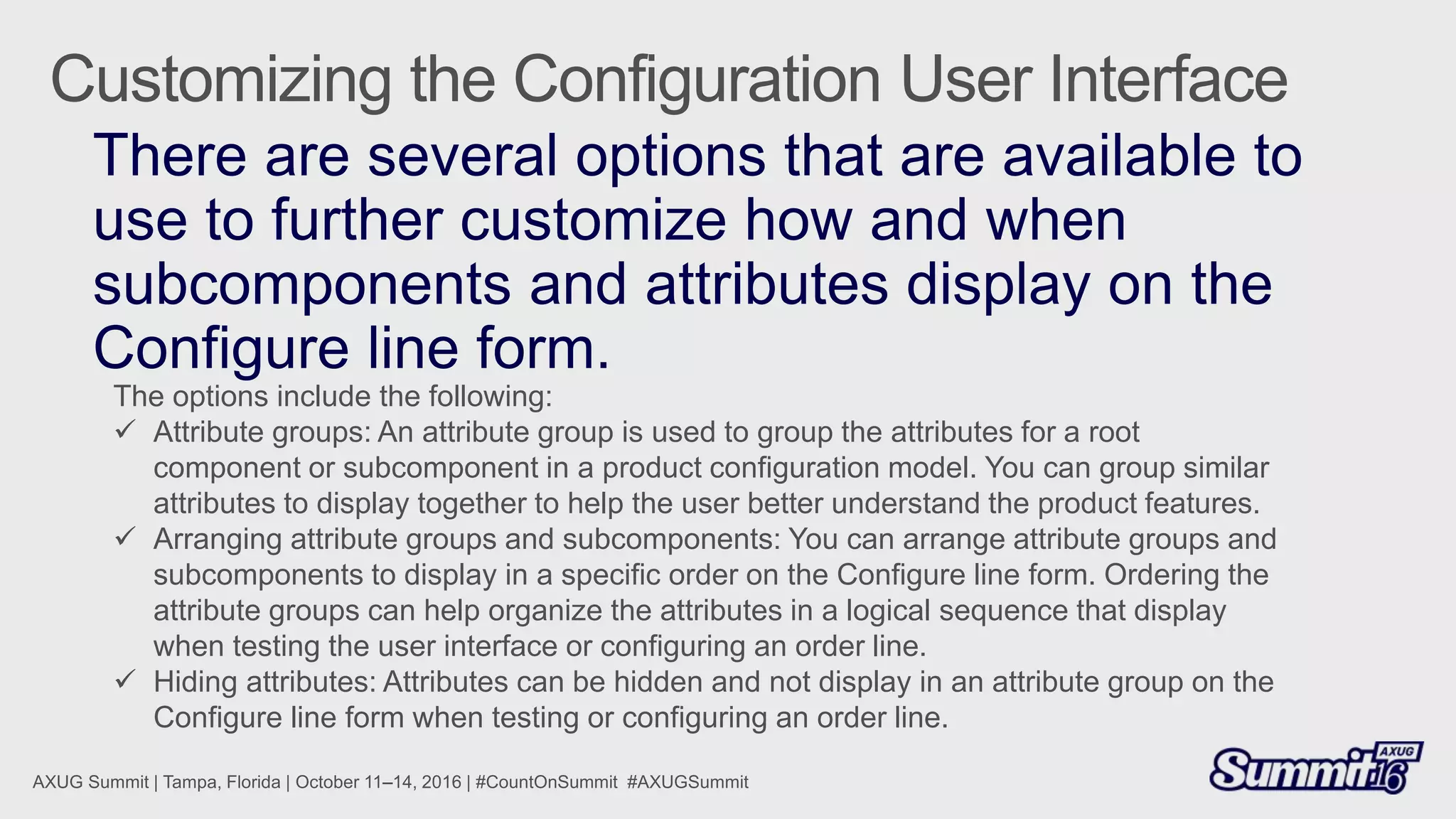 Customizing the Configuration User Interface

There are several options that are available to use to further customize how and when subcomponents and attributes display on the Configure line form.

The options include the following:

✓ Attribute groups: An attribute group is used to group the attributes for a root component or subcomponent in a product configuration model. You can group similar attributes to display together to help the user better understand the product features.

✓ Arranging attribute groups and subcomponents: You can arrange attribute groups and subcomponents to display in a specific order on the Configure line form. Ordering the attribute groups can help organize the attributes in a logical sequence that display when testing the user interface or configuring an order line.

✓ Hiding attributes: Attributes can be hidden and not display in an attribute group on the Configure line form when testing or configuring an order line.

AXUG Summit | Tampa, Florida | October 11–14, 2016 | #CountOnSummit #AXUGSummit

AXUG Summit 16